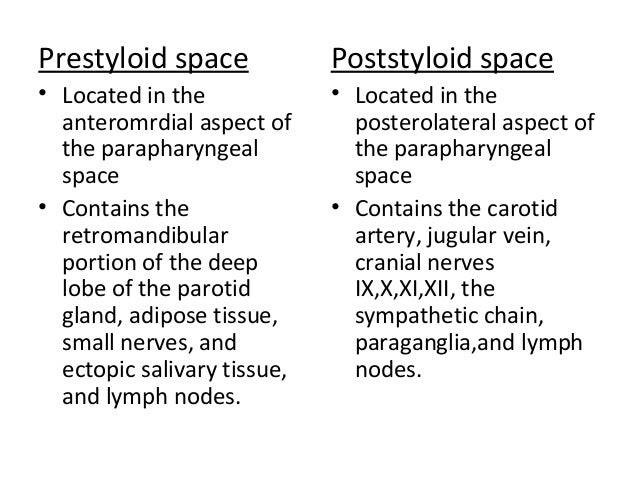 Prestyloid space

• Located in the anteromrdial aspect of the parapharyngeal space
• Contains the retromandibular portion of the deep lobe of the parotid gland, adipose tissue, small nerves, and ectopic salivary tissue, and lymph nodes.

Poststyloid space

• Located in the posterolateral aspect of the parapharyngeal space
• Contains the carotid artery, jugular vein, cranial nerves IX,X,XI,XII, the sympathetic chain, paraganglia,and lymph nodes.